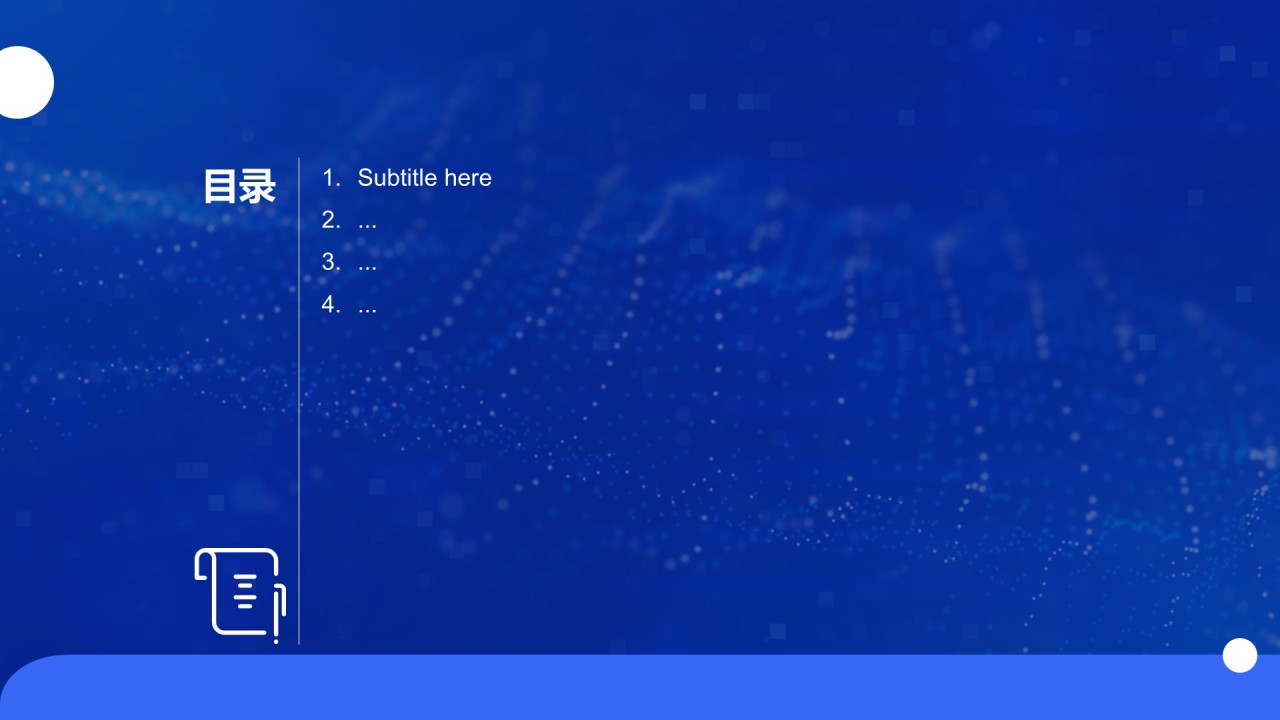 目录

1. Subtitle here
2. ...
3. ...
4. ...